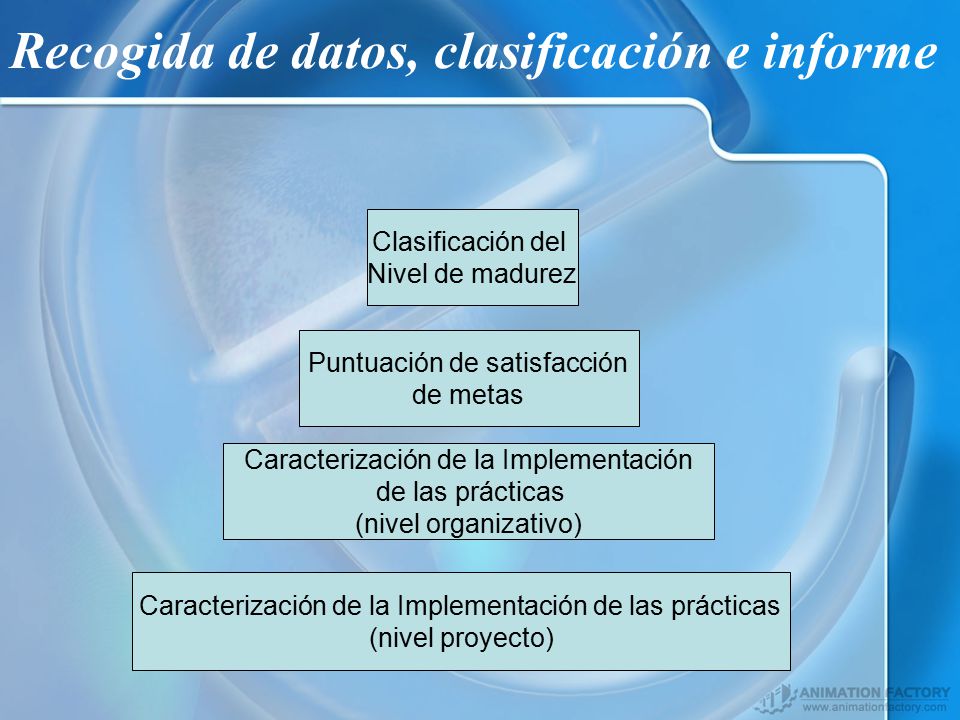 Recogida de datos, clasificación e informe

Clasificación del Nivel de madurez

Puntuación de satisfacción de metas

Caracterización de la Implementación de las prácticas (nivel organizativo)

Caracterización de la Implementación de las prácticas (nivel proyecto)

ANIMATION FACTORY
www.animationfactory.com